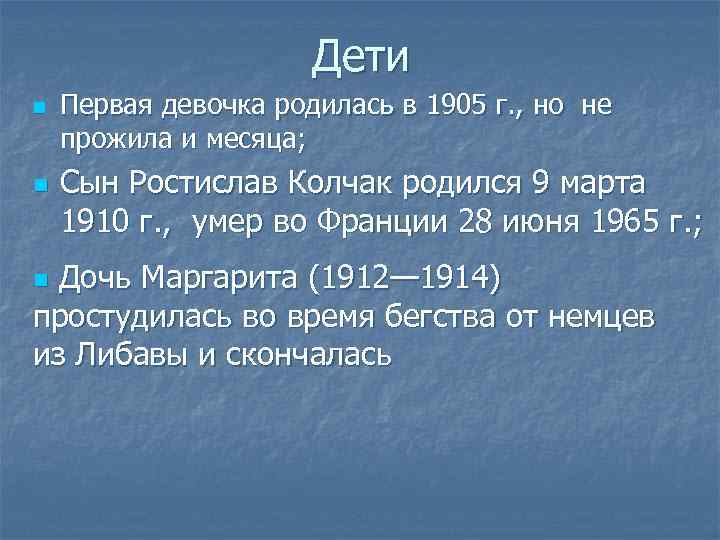 Дети

Первая девочка родилась в 1905 г., но не прожила и месяца;

Сын Ростислав Колчак родился 9 марта 1910 г., умер во Франции 28 июня 1965 г.;

Дочь Маргарита (1912—1914) простудилась во время бегства от немцев из Либавы и скончалась